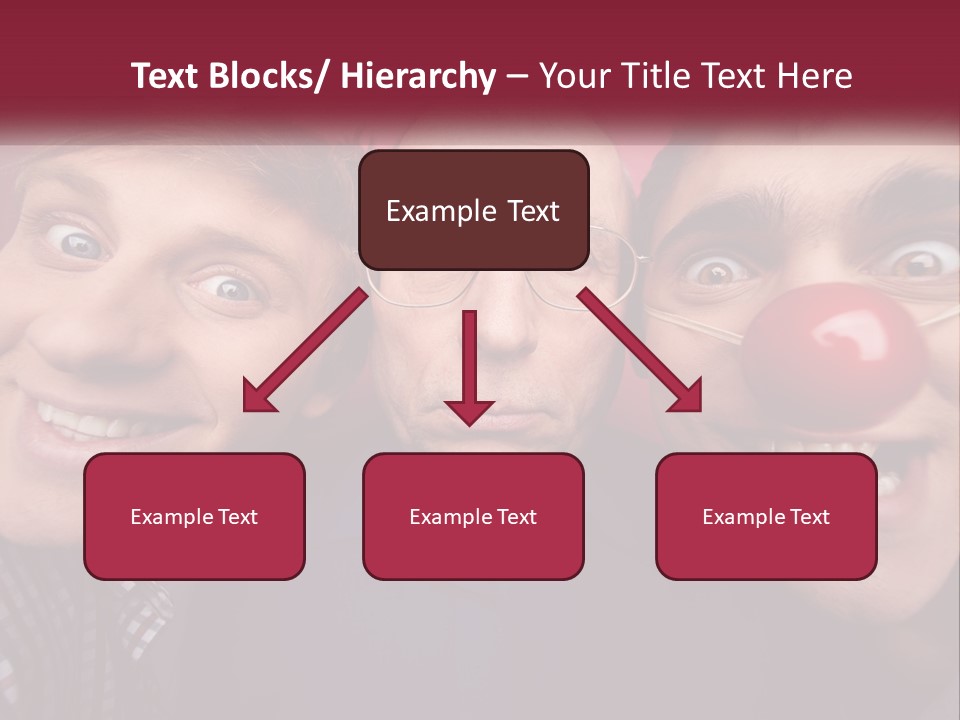 Text Blocks/ Hierarchy – Your Title Text Here

Example Text

Example Text

Example Text

Example Text